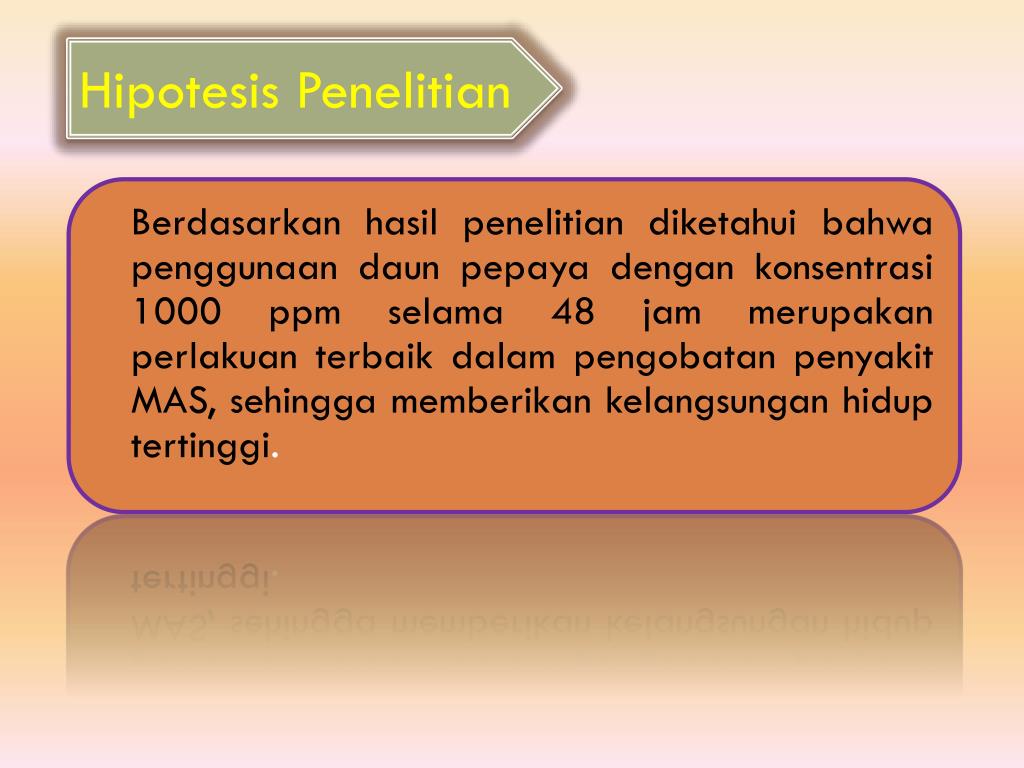 Hipotesis Penelitian

Berdasarkan hasil penelitian diketahui bahwa penggunaan daun pepaya dengan konsentrasi 1000 ppm selama 48 jam merupakan perlakuan terbaik dalam pengobatan penyakit MAS, sehingga memberikan kelangsungan hidup tertinggi.